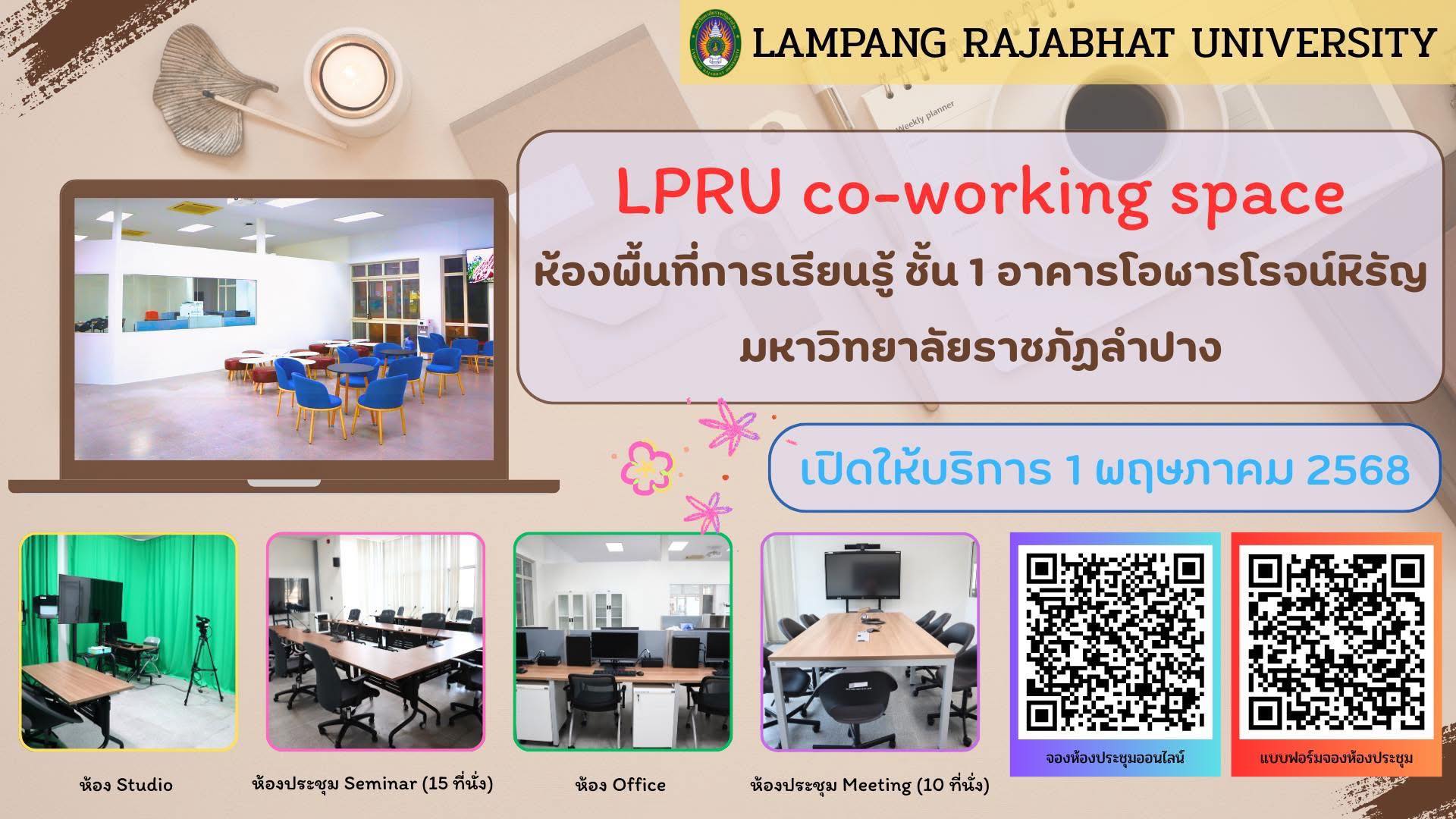 LAMPANG RAJABHAT UNIVERSITY

Weekly planner

LPRU co-working space

ห้องพื้นที่การเรียนรู้ ชั้น 1 อาคารโอฬารโรจน์หิรัญ

มหาวิทยาลัยราชภัฏลำปาง

เปิดให้บริการ 1 พฤษภาคม 2568

ห้อง Studio

ห้องประชุม Seminar (15 ที่นั่ง)

ห้อง Office

ห้องประชุม Meeting (10 ที่นั่ง)

จองห้องประชุมออนไลน์

แบบฟอร์มจองห้องประชุม